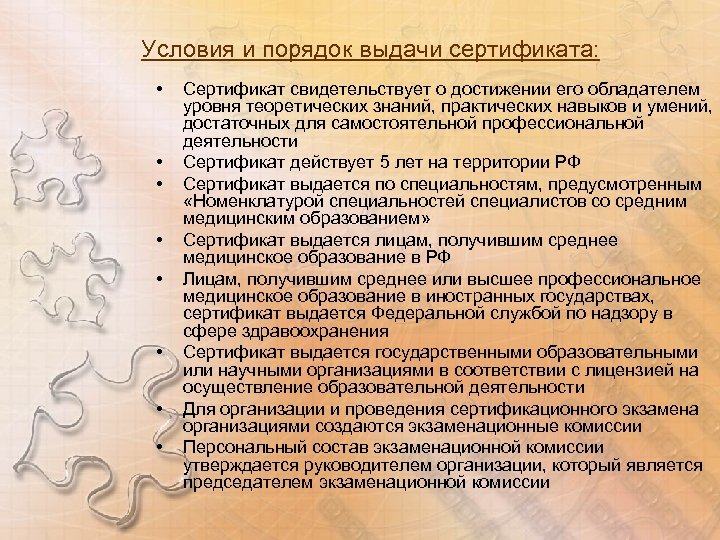 Условия и порядок выдачи сертификата:

• Сертификат свидетельствует о достижении его обладателем уровня теоретических знаний, практических навыков и умений, достаточных для самостоятельной профессиональной деятельности
• Сертификат действует 5 лет на территории РФ
• Сертификат выдается по специальностям, предусмотренным «Номенклатурой специальностей специалистов со средним медицинским образованием»
• Сертификат выдается лицам, получившим среднее медицинское образование в РФ
• Лицам, получившим среднее или высшее профессиональное медицинское образование в иностранных государствах, сертификат выдается Федеральной службой по надзору в сфере здравоохранения
• Сертификат выдается государственными образовательными или научными организациями в соответствии с лицензией на осуществление образовательной деятельности
• Для организации и проведения сертификационного экзамена организациями создаются экзаменационные комиссии
• Персональный состав экзаменационной комиссии утверждается руководителем организации, который является председателем экзаменационной комиссии